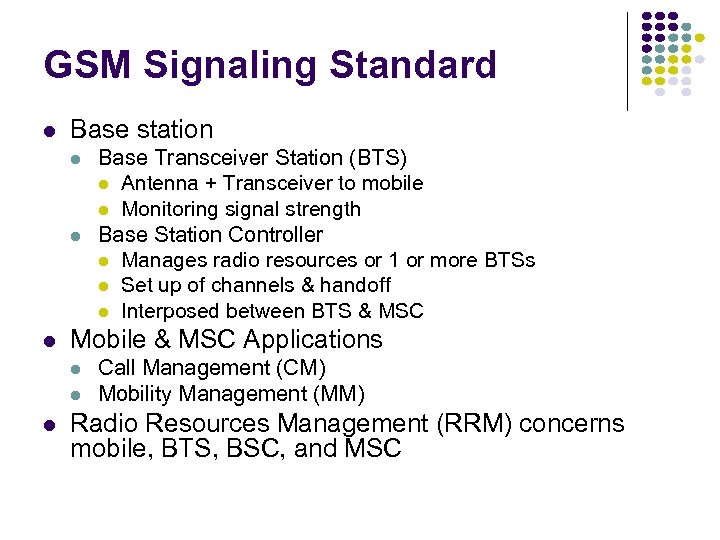 GSM Signaling Standard

- Base station
  - Base Transceiver Station (BTS)
    - Antenna + Transceiver to mobile
    - Monitoring signal strength
  - Base Station Controller
    - Manages radio resources or 1 or more BTSs
    - Set up of channels & handoff
    - Interposed between BTS & MSC
- Mobile & MSC Applications
  - Call Management (CM)
  - Mobility Management (MM)
- Radio Resources Management (RRM) concerns mobile, BTS, BSC, and MSC